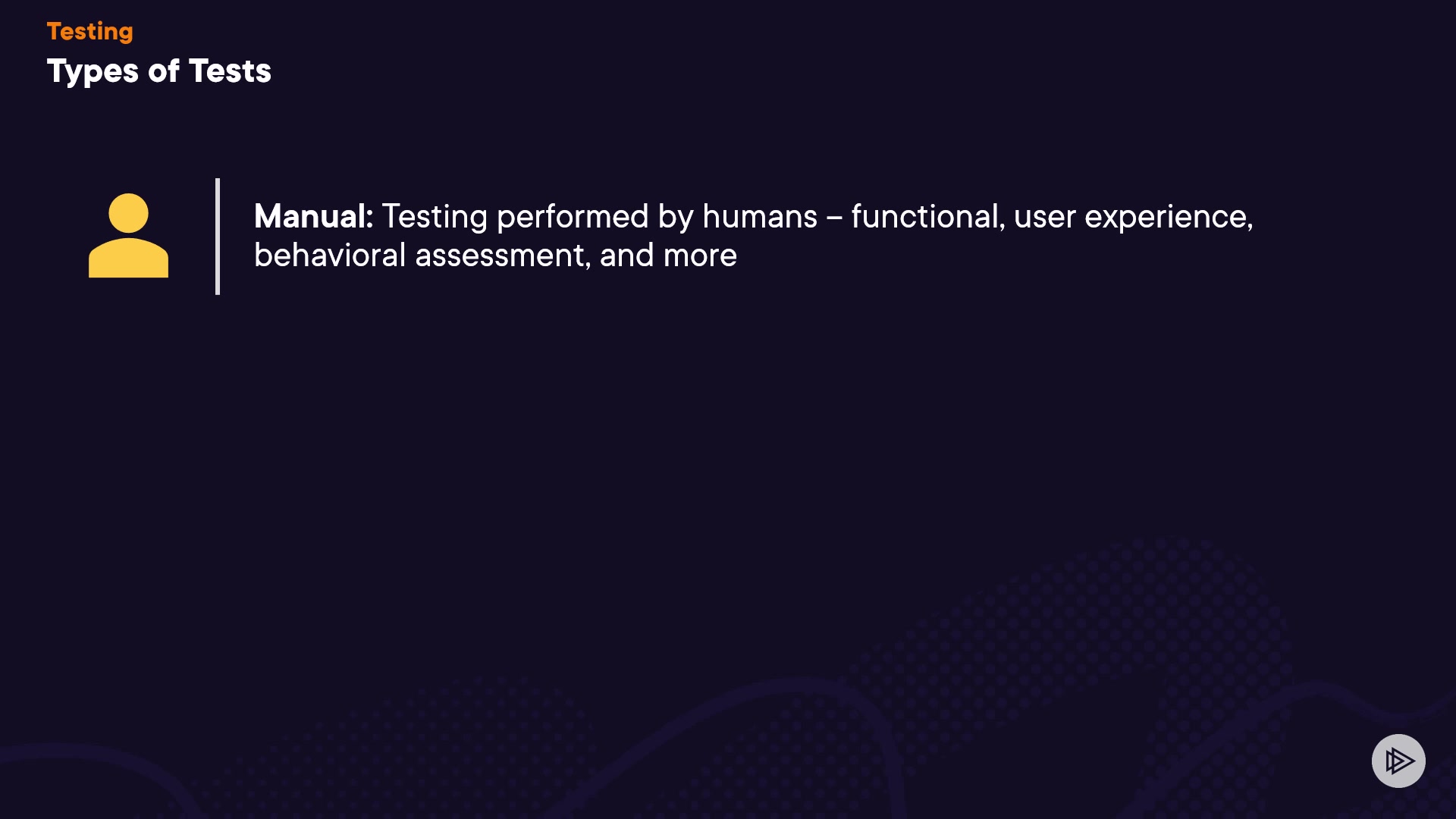 Testing
Types of Tests

Manual: Testing performed by humans – functional, user experience, behavioral assessment, and more